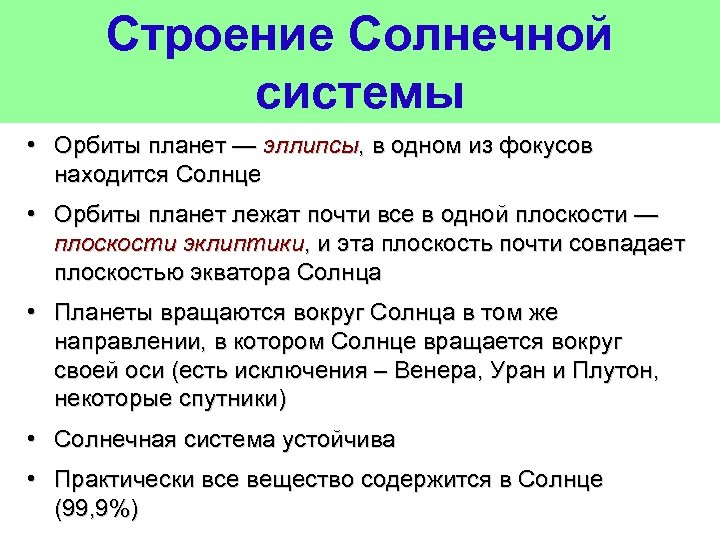 Строение Солнечной системы

• Орбиты планет — эллипсы, в одном из фокусов находится Солнце

• Орбиты планет лежат почти все в одной плоскости — плоскости эклиптики, и эта плоскость почти совпадает плоскостью экватора Солнца

• Планеты вращаются вокруг Солнца в том же направлении, в котором Солнце вращается вокруг своей оси (есть исключения – Венера, Уран и Плутон, некоторые спутники)

• Солнечная система устойчива

• Практически все вещество содержится в Солнце (99,9%)